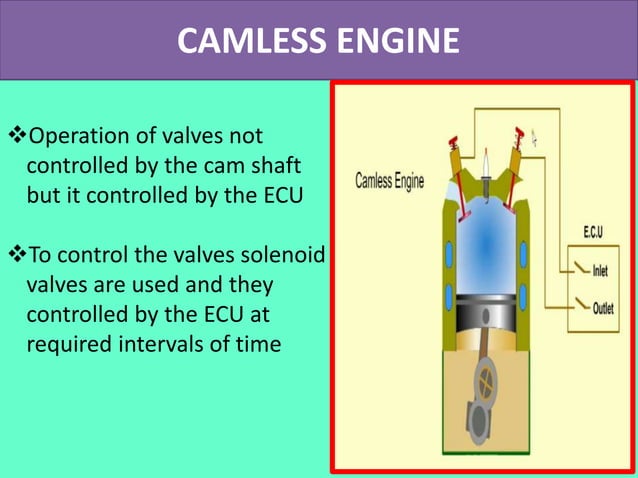 CAMLESS ENGINE

❖Operation of valves not controlled by the cam shaft but it controlled by the ECU

❖To control the valves solenoid valves are used and they controlled by the ECU at required intervals of time

Camless Engine

E.C.U

Inlet

Outlet